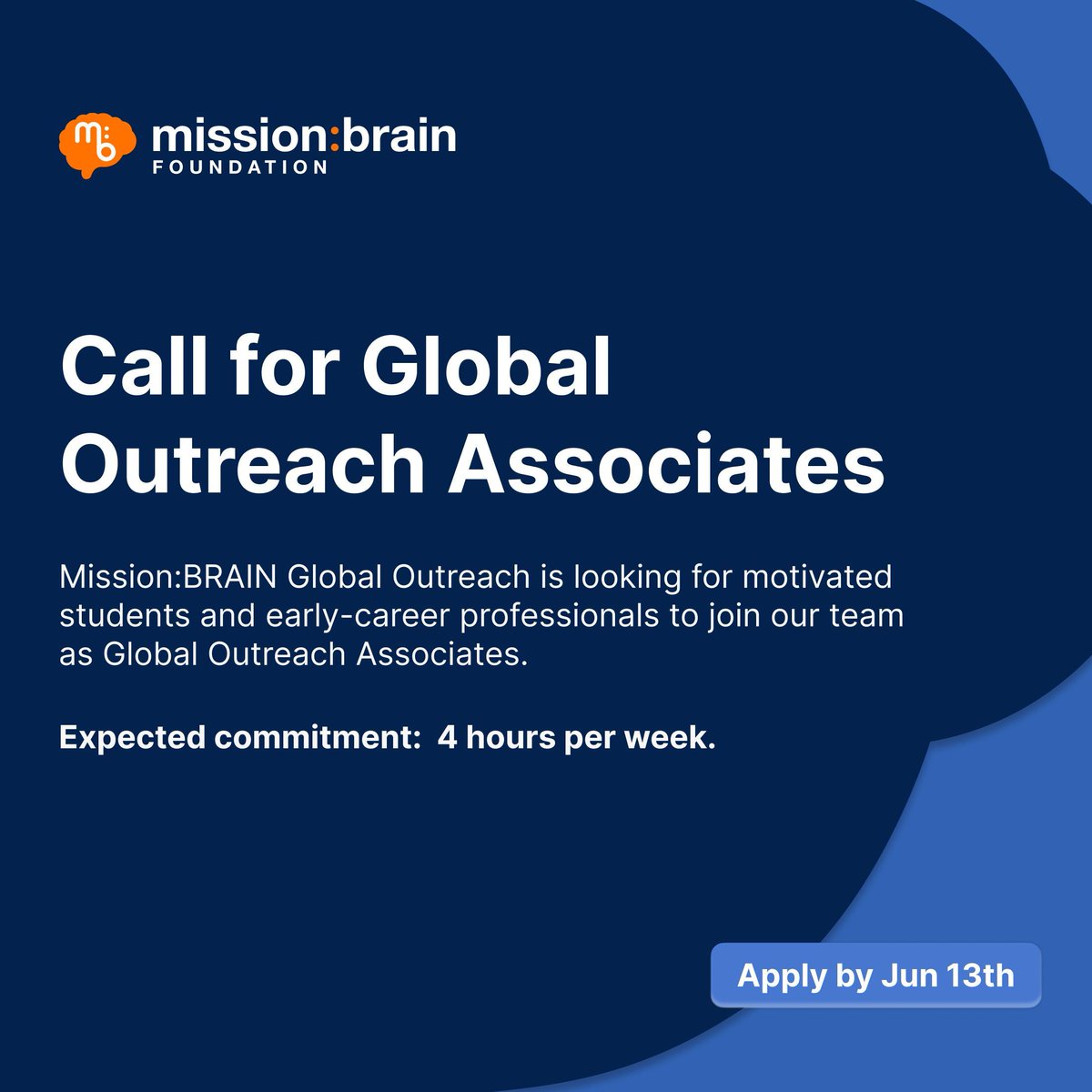 mb mission:brain
FOUNDATION

Call for Global Outreach Associates

Mission:BRAIN Global Outreach is looking for motivated students and early-career professionals to join our team as Global Outreach Associates.

Expected commitment:  4 hours per week.

Apply by Jun 13th